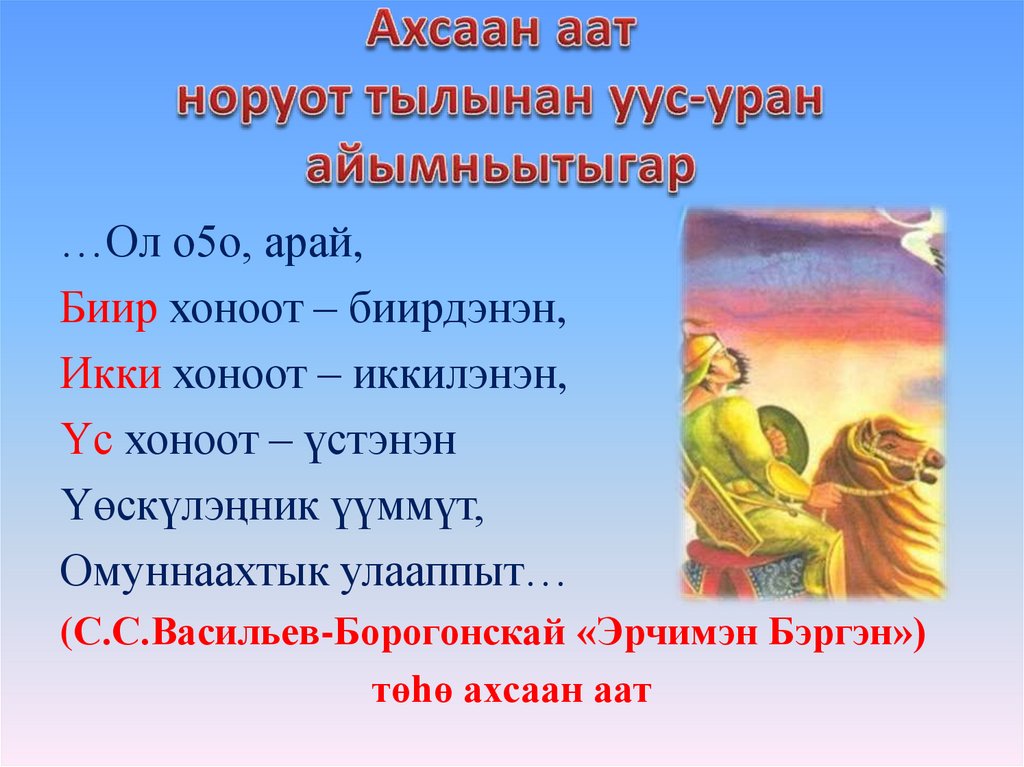 Ахсаан аат
норуот тылынан уус-уран
айымньытыгар

…Ол о5о, арай,
Биир хоноот – биирдэнэн,
Икки хоноот – иккилэнэн,
Үс хоноот – үстэнэн
Үөскүлэҥник үүммүт,
Омуннаахтык улааппыт…
(С.С.Васильев-Борогонскай «Эрчимэн Бэргэн»)
төһө ахсаан аат